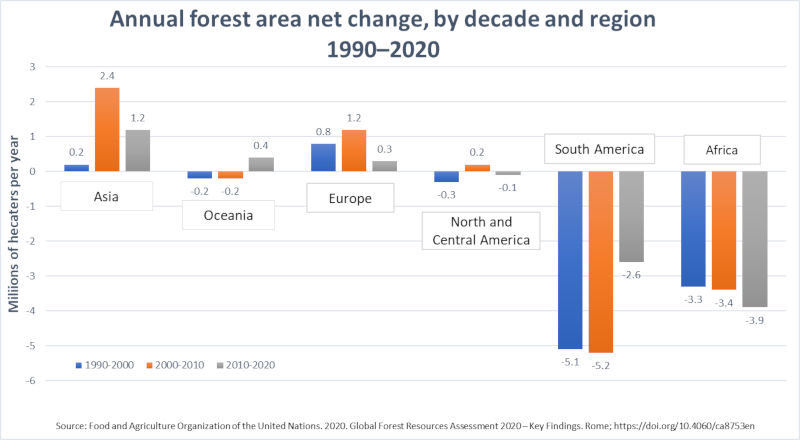 Annual forest area net change, by decade and region
1990–2020

Millions of hecaters per year

3
2
1
0
-1
-2
-3
-4
-5
-6

0.2
2.4
1.2
Asia

-0.2
-0.2
0.4
Oceania

0.8
1.2
0.3
Europe

-0.3
0.2
-0.1
North and Central America

South America
-5.1
-5.2
-2.6

Africa
-3.3
-3.4
-3.9

1990-2000
2000-2010
2010-2020

Source: Food and Agriculture Organization of the United Nations. 2020. Global Forest Resources Assessment 2020 – Key Findings. Rome; https://doi.org/10.4060/ca8753en